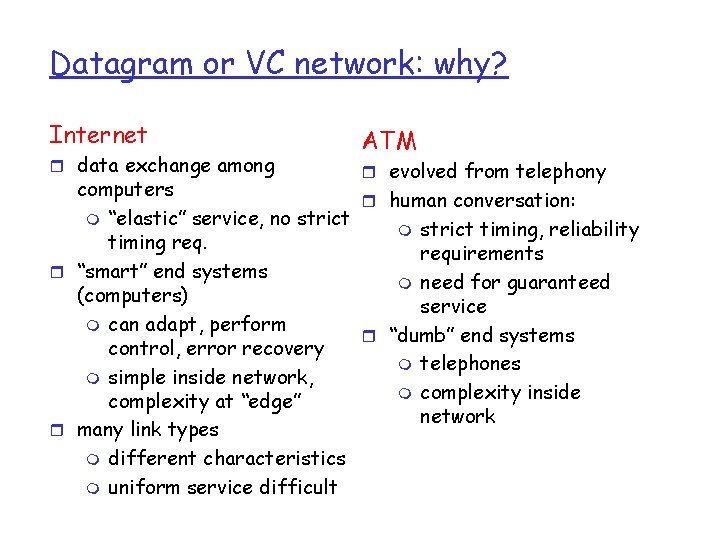 Datagram or VC network: why?

Internet

- data exchange among computers
  - "elastic" service, no strict timing req.
- "smart" end systems (computers)
  - can adapt, perform control, error recovery
  - simple inside network, complexity at "edge"
- many link types
  - different characteristics
  - uniform service difficult

ATM

- evolved from telephony
- human conversation:
  - strict timing, reliability requirements
  - need for guaranteed service
- "dumb" end systems
  - telephones
  - complexity inside network